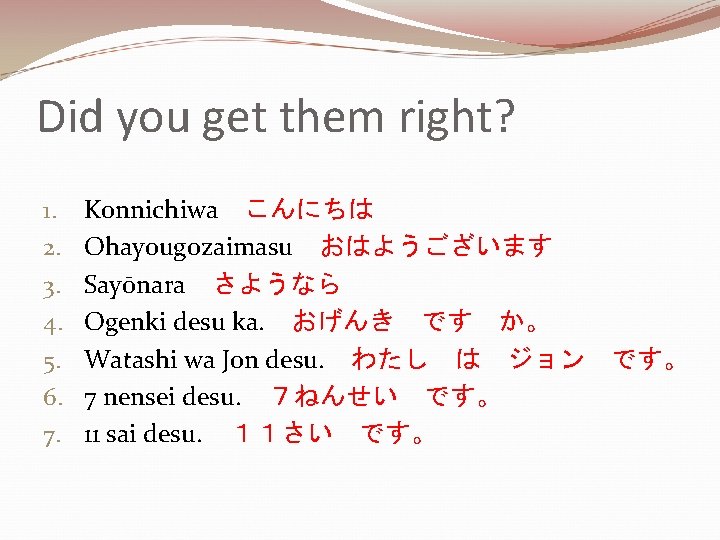 Did you get them right?

1. Konnichiwa こんにちは
2. Ohayougozaimasu おはようございます
3. Sayōnara さようなら
4. Ogenki desu ka. おげんき です か。
5. Watashi wa Jon desu. わたし は ジョン です。
6. 7 nensei desu. ７ねんせい です。
7. 11 sai desu. １１さい です。